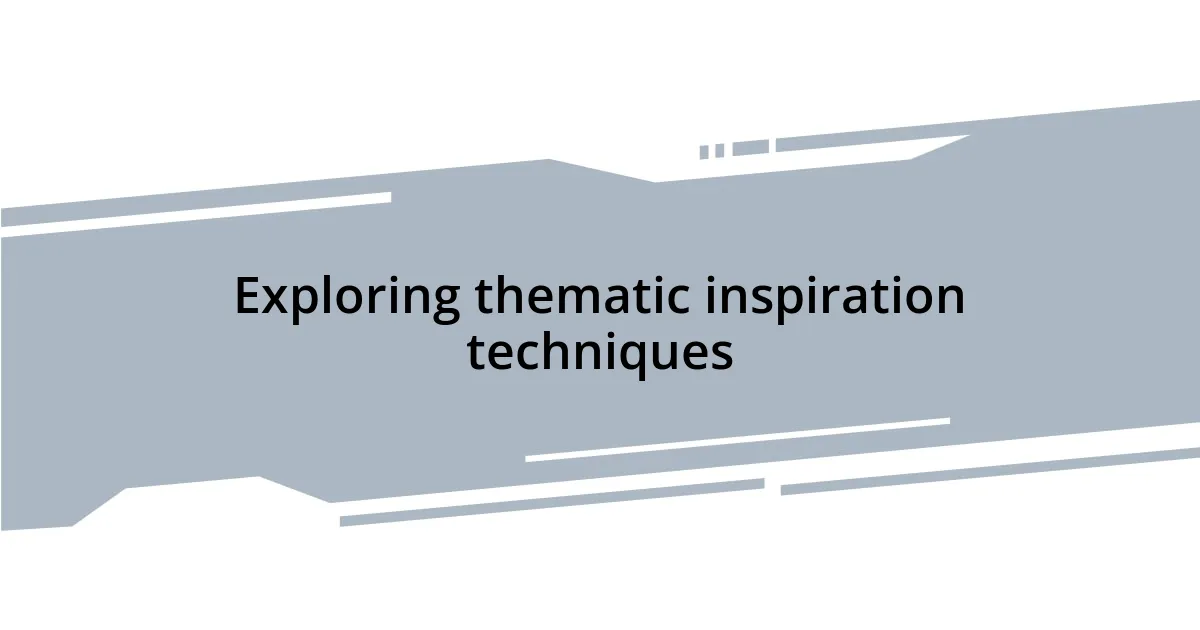 Exploring thematic inspiration techniques